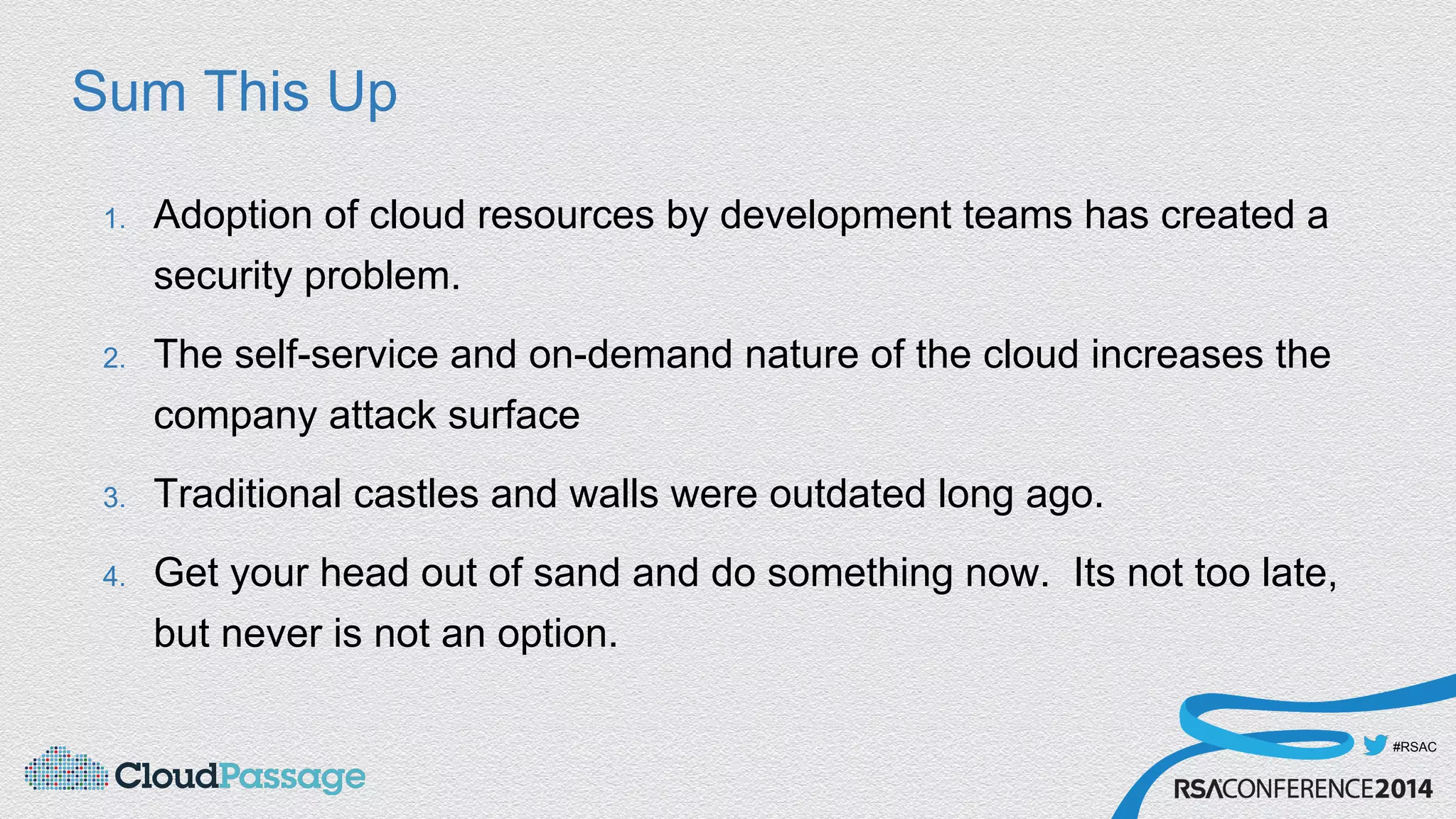 Sum This Up

1. Adoption of cloud resources by development teams has created a security problem.

2. The self-service and on-demand nature of the cloud increases the company attack surface

3. Traditional castles and walls were outdated long ago.

4. Get your head out of sand and do something now. Its not too late, but never is not an option.

CloudPassage

#RSAC

RSACONFERENCE2014